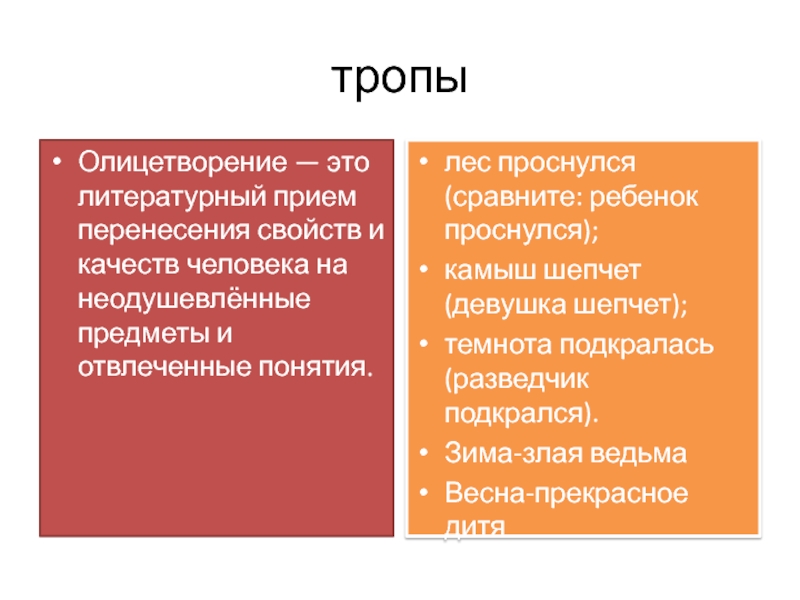 тропы

• Олицетворение — это литературный прием перенесения свойств и качеств человека на неодушевлённые предметы и отвлеченные понятия.

• лес проснулся (сравните: ребенок проснулся);
• камыш шепчет (девушка шепчет);
• темнота подкралась (разведчик подкрался).
• Зима-злая ведьма
• Весна-прекрасное дитя